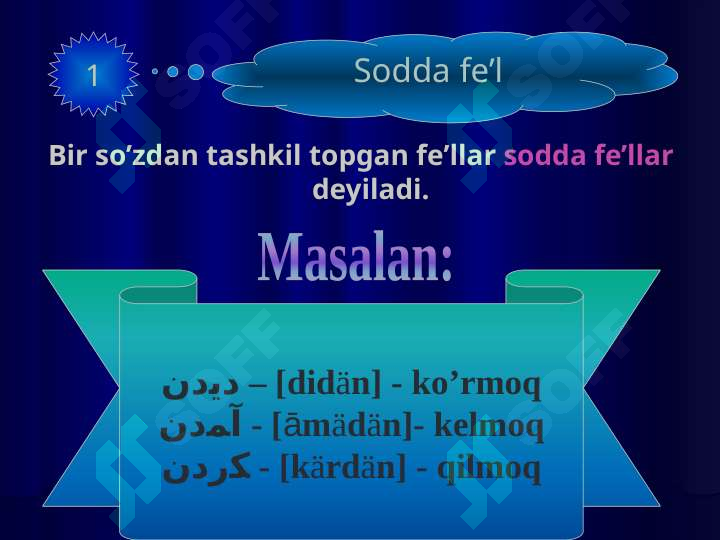 1

Sodda fe’l

Bir so’zdan tashkil topgan fe’llar sodda fe’llar deyiladi.

Masalan:

دیدن – [didän] - ko’rmoq
آمدن - [āmädän]- kelmoq
کردن - [kärdän] - qilmoq

SOFF